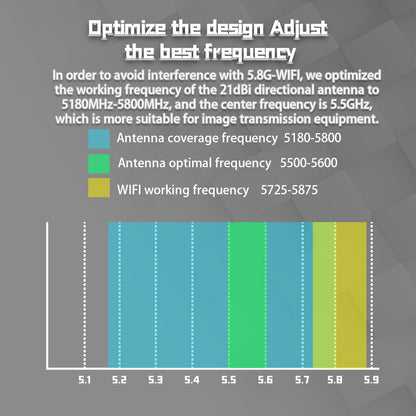 Optimize the design Adjust the best frequency

In order to avoid interference with 5.8G-WIFI, we optimized the working frequency of the 21dBi directional antenna to 5180MHz-5800MHz, and the center frequency is 5.5GHz, which is more suitable for image transmission equipment.

Antenna coverage frequency 5180-5800

Antenna optimal frequency 5500-5600

WIFI working frequency 5725-5875

5.1 5.2 5.3 5.4 5.5 5.6 5.7 5.8 5.9